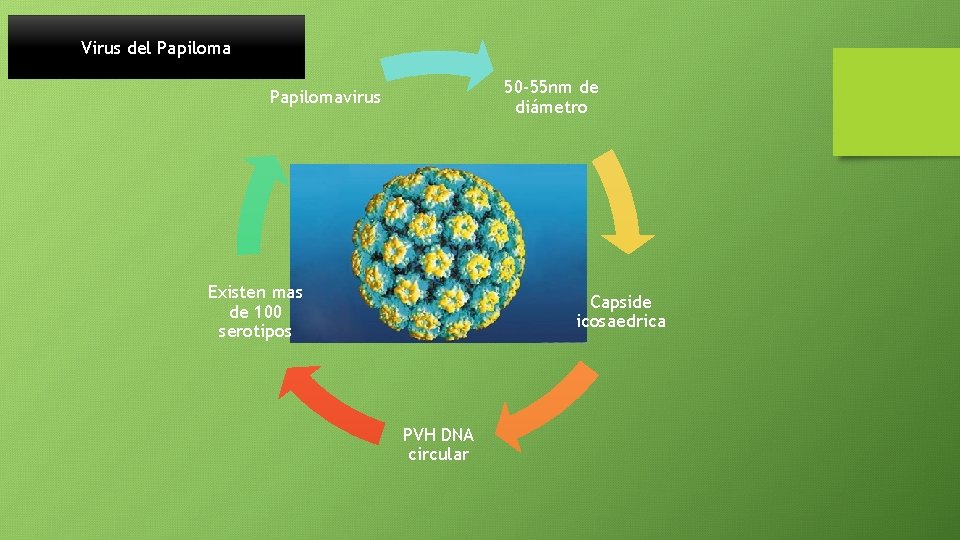 Virus del Papiloma

Papilomavirus

50-55nm de diámetro

Capside icosaedrica

PVH DNA circular

Existen mas de 100 serotipos